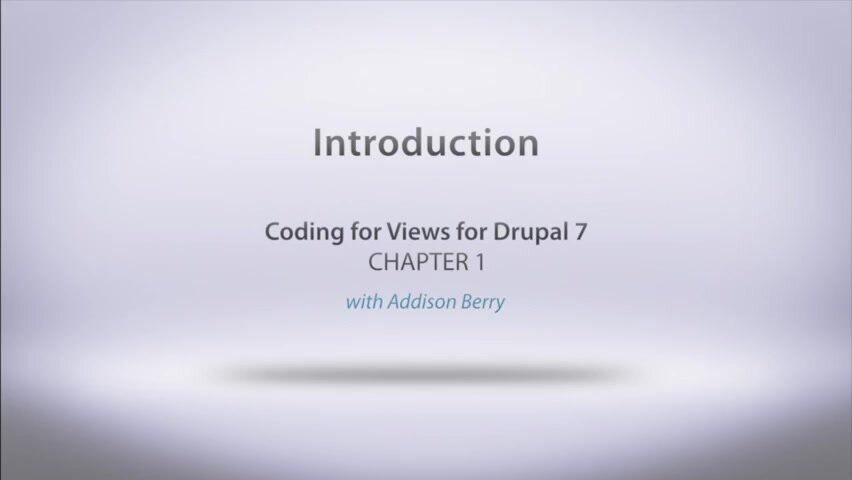 Introduction

Coding for Views for Drupal 7
CHAPTER 1

with Addison Berry